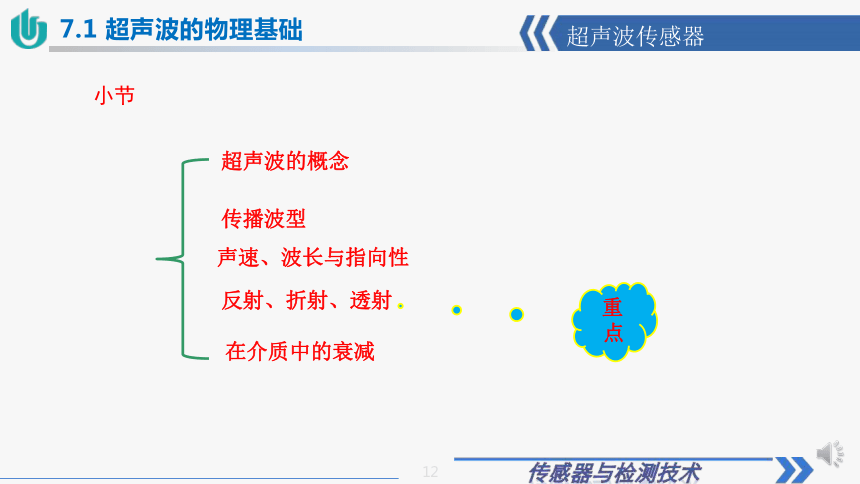 7.1 超声波的物理基础

超声波传感器

小节

超声波的概念

传播波型

声速、波长与指向性

反射、折射、透射

在介质中的衰减

重点

12

传感器与检测技术